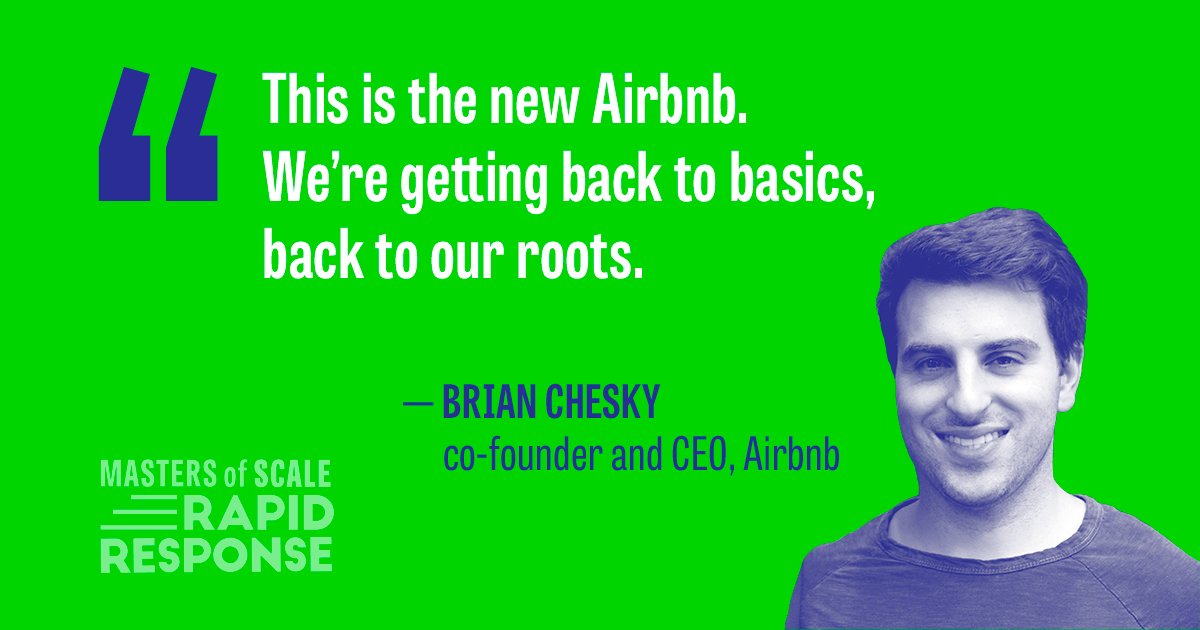 “

This is the new Airbnb. We’re getting back to basics, back to our roots.

— BRIAN CHESKY
co-founder and CEO, Airbnb

MASTERS of SCALE
RAPID
RESPONSE